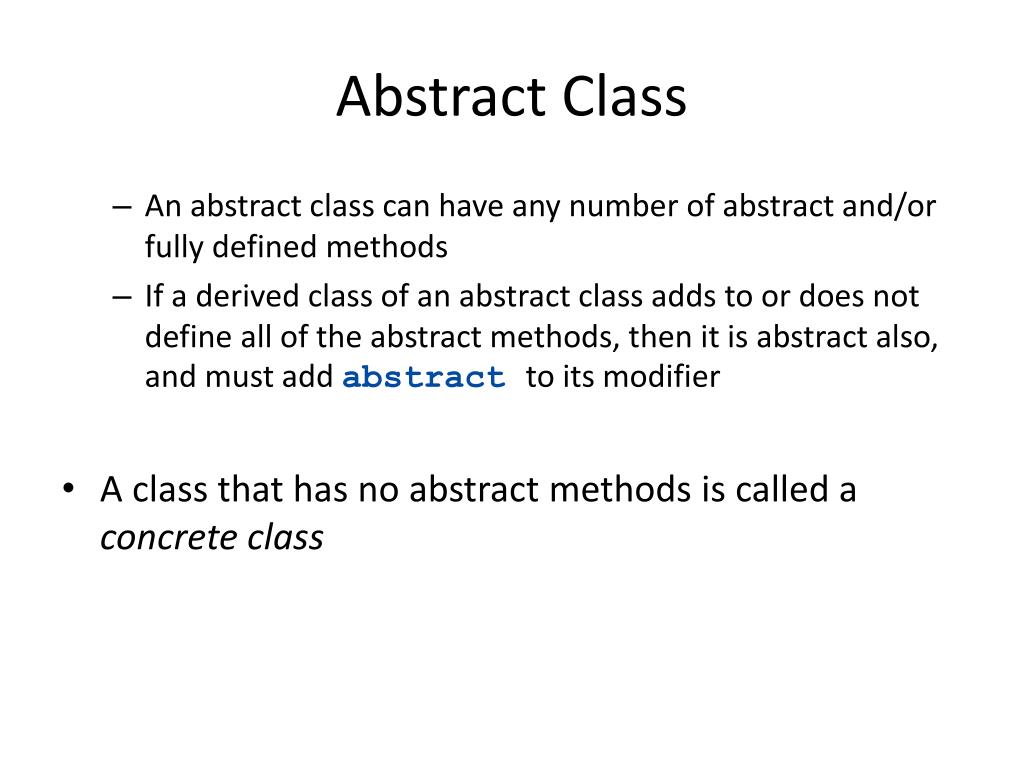 Abstract Class

– An abstract class can have any number of abstract and/or fully defined methods
– If a derived class of an abstract class adds to or does not define all of the abstract methods, then it is abstract also, and must add abstract to its modifier

• A class that has no abstract methods is called a concrete class